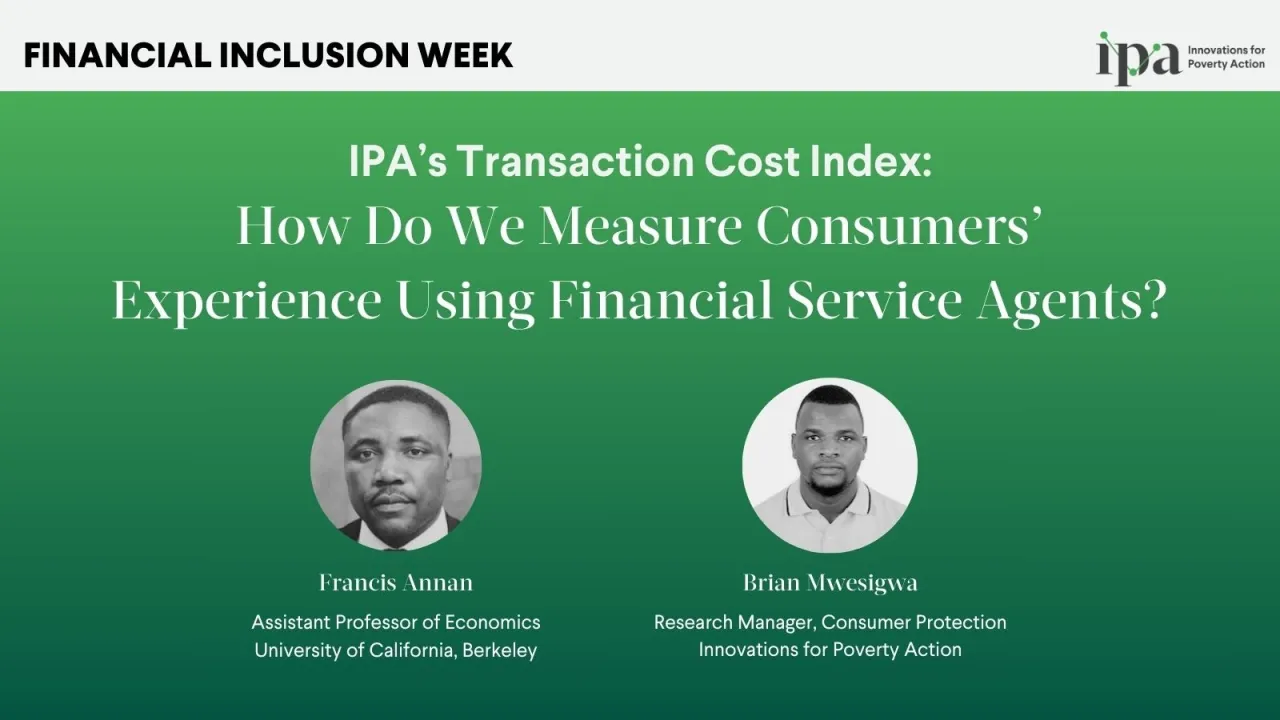 FINANCIAL INCLUSION WEEK

ipa Innovations for Poverty Action

IPA's Transaction Cost Index:
How Do We Measure Consumers' Experience Using Financial Service Agents?

Francis Annan
Assistant Professor of Economics
University of California, Berkeley

Brian Mwesigwa
Research Manager, Consumer Protection
Innovations for Poverty Action